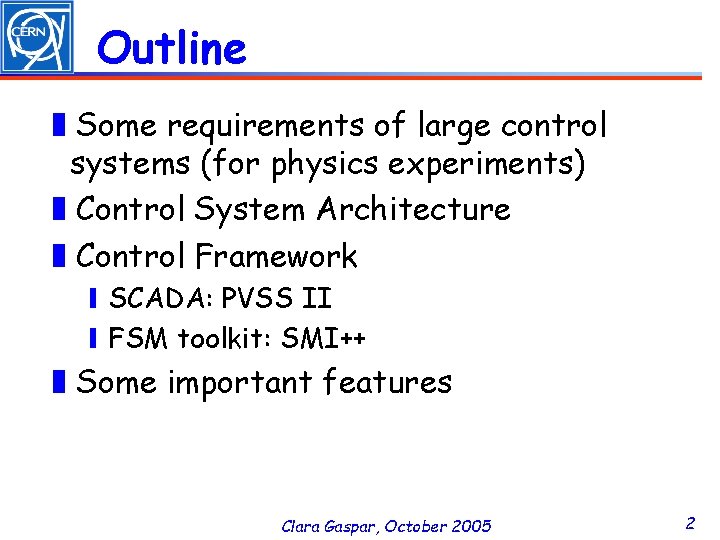 CERN

Outline

Some requirements of large control systems (for physics experiments)

Control System Architecture

Control Framework

SCADA: PVSS II

FSM toolkit: SMI++

Some important features

Clara Gaspar, October 2005

2